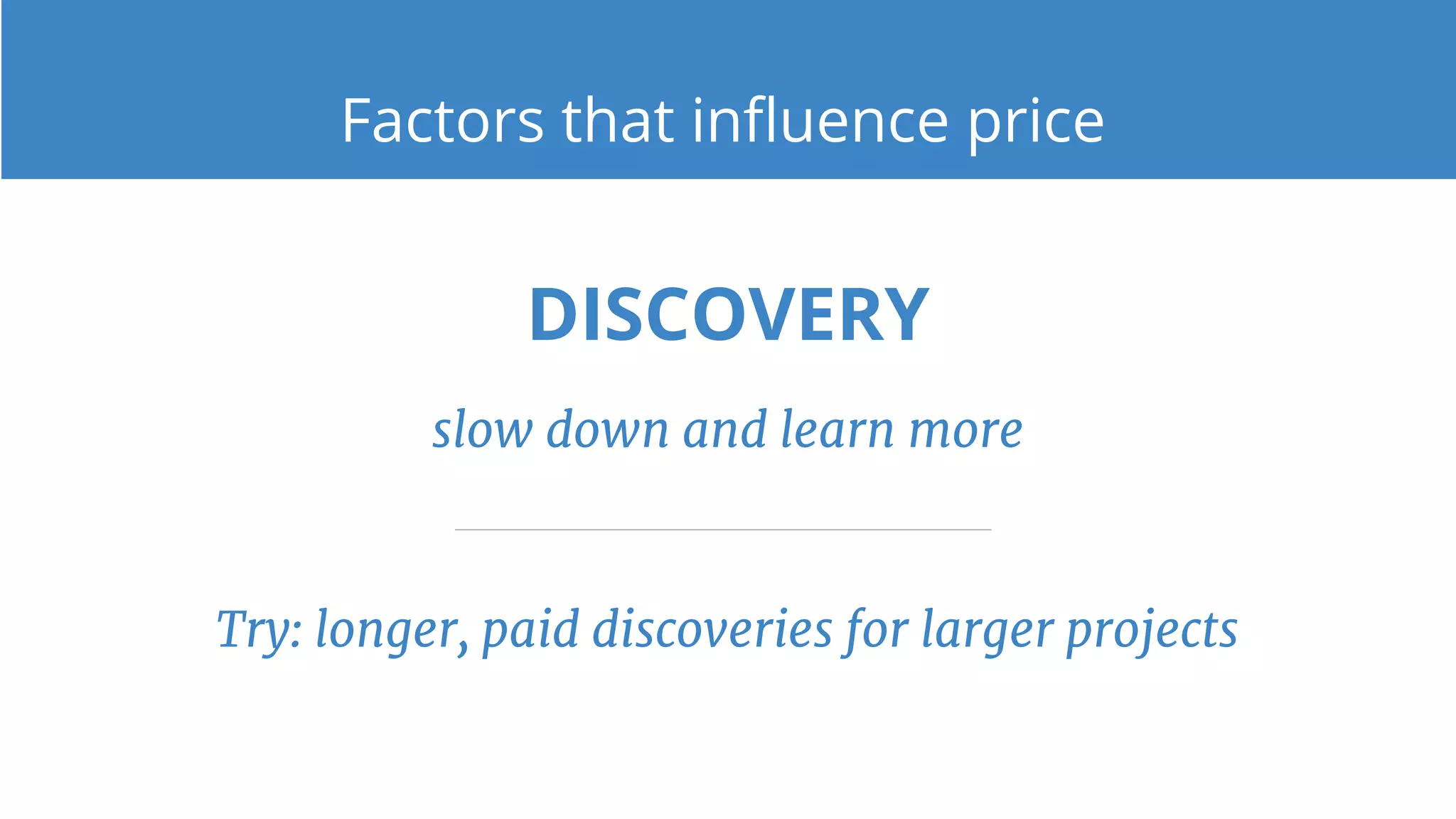 Factors that influence price

DISCOVERY

slow down and learn more

Try: longer, paid discoveries for larger projects